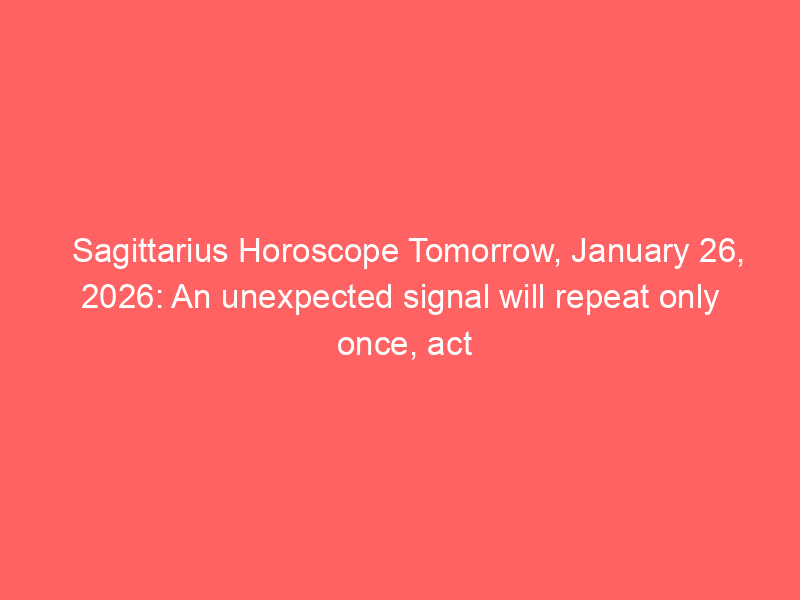 Sagittarius Horoscope Tomorrow, January 26, 2026: An unexpected signal will repeat only once, act